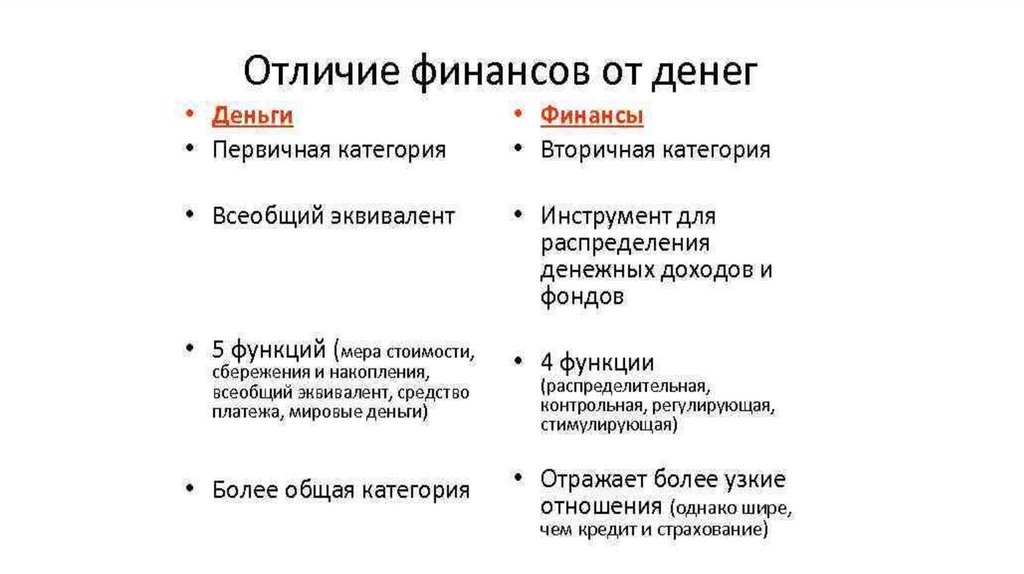 Отличие финансов от денег

• Деньги
• Первичная категория

• Всеобщий эквивалент

• 5 функций (мера стоимости, сбережения и накопления, всеобщий эквивалент, средство платежа, мировые деньги)

• Более общая категория

• Финансы
• Вторичная категория

• Инструмент для распределения денежных доходов и фондов

• 4 функции (распределительная, контрольная, регулирующая, стимулирующая)

• Отражает более узкие отношения (однако шире, чем кредит и страхование)